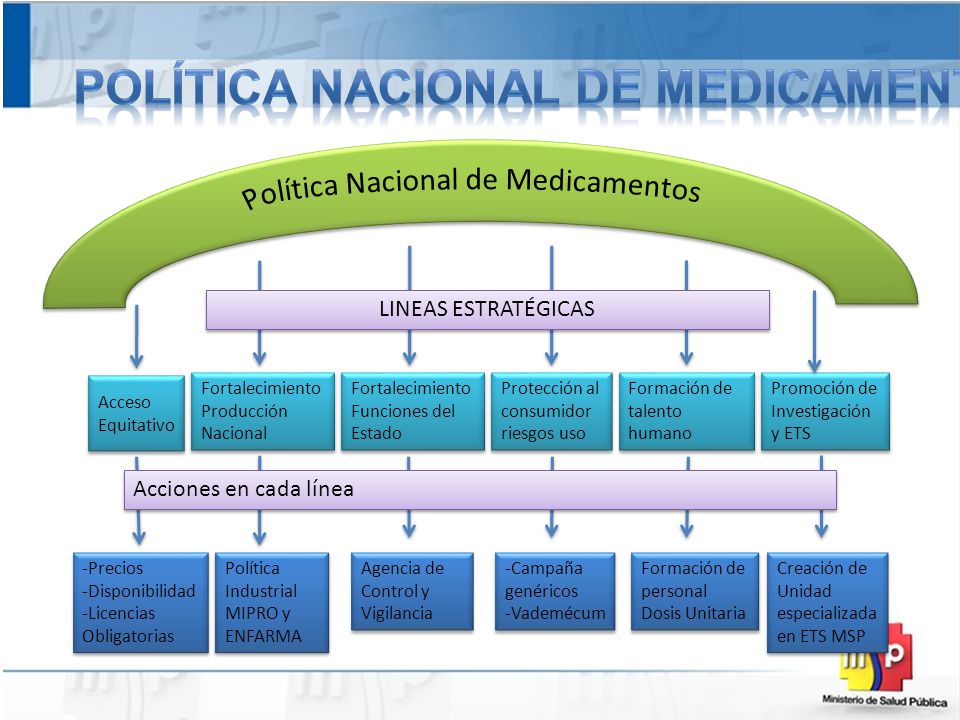 POLÍTICA NACIONAL DE MEDICAMENT

Política Nacional de Medicamentos

LINEAS ESTRATÉGICAS

Acceso Equitativo

Fortalecimiento Producción Nacional

Fortalecimiento Funciones del Estado

Protección al consumidor riesgos uso

Formación de talento humano

Promoción de Investigación y ETS

Acciones en cada línea

-Precios
-Disponibilidad
-Licencias Obligatorias

Política Industrial MIPRO y ENFARMA

Agencia de Control y Vigilancia

-Campaña genéricos
-Vademécum

Formación de personal Dosis Unitaria

Creación de Unidad especializada en ETS MSP

Ministerio de Salud Pública